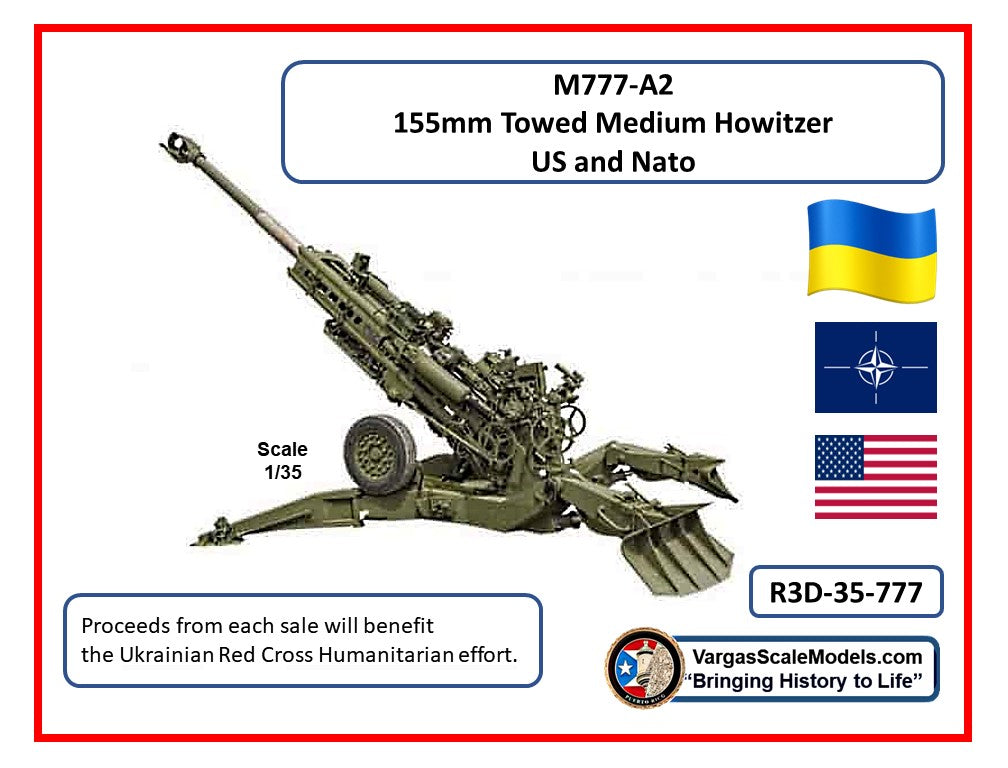 M777-A2
155mm Towed Medium Howitzer
US and Nato

Scale
1/35

R3D-35-777

Proceeds from each sale will benefit the Ukrainian Red Cross Humanitarian effort.

PUERTO RICO

VargasScaleModels.com
"Bringing History to Life"